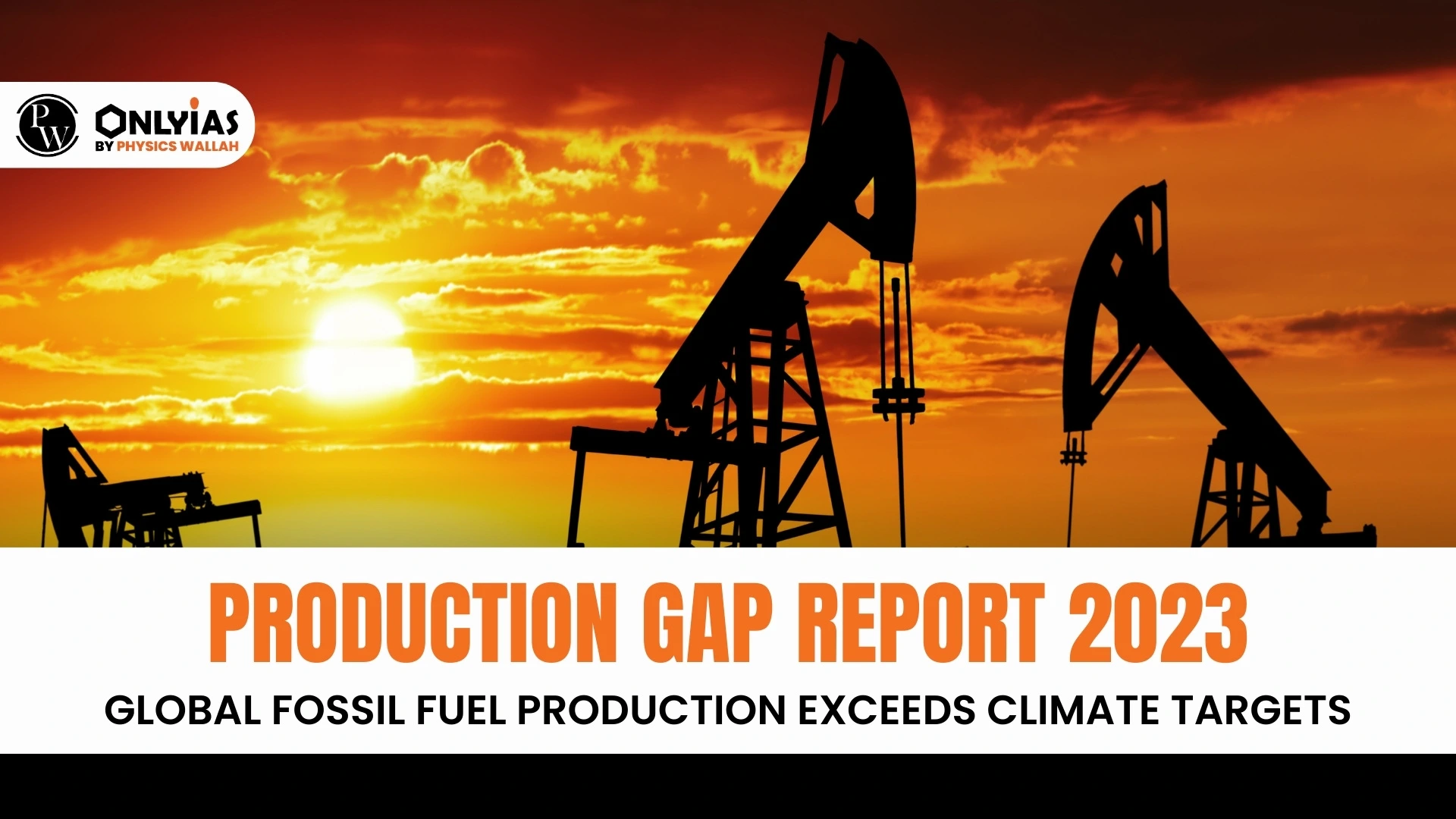 PW ONLYIAS BY PHYSICS WALLAH

PRODUCTION GAP REPORT 2023

GLOBAL FOSSIL FUEL PRODUCTION EXCEEDS CLIMATE TARGETS